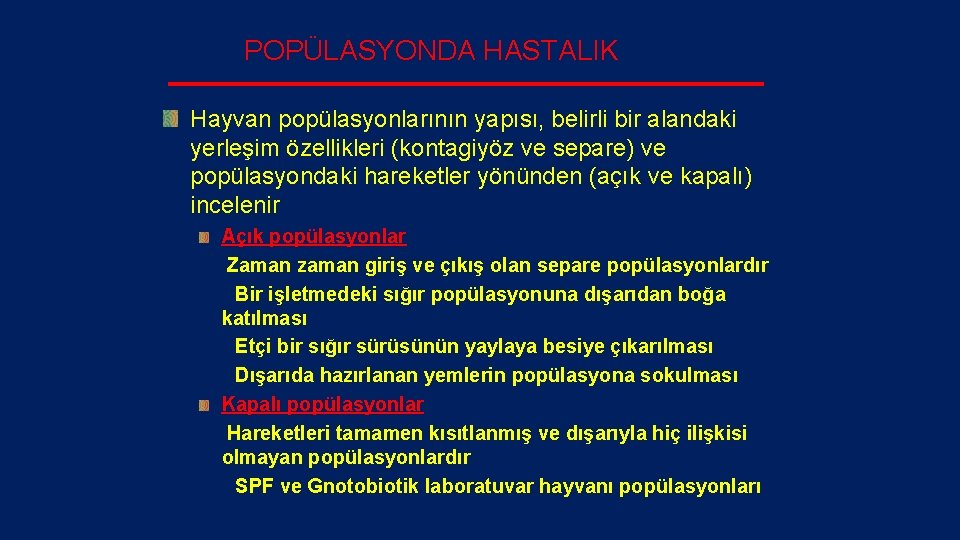 POPÜLASYONDA HASTALIK

Hayvan popülasyonlarının yapısı, belirli bir alandaki yerleşim özellikleri (kontagiyöz ve separe) ve popülasyondaki hareketler yönünden (açık ve kapalı) incelenir

Açık popülasyonlar
Zaman zaman giriş ve çıkış olan separe popülasyonlardır
Bir işletmedeki sığır popülasyonuna dışarıdan boğa katılması
Etçi bir sığır sürüsünün yaylaya besiye çıkarılması
Dışarıda hazırlanan yemlerin popülasyona sokulması

Kapalı popülasyonlar
Hareketleri tamamen kısıtlanmış ve dışarıyla hiç ilişkisi olmayan popülasyonlardır
SPF ve Gnotobiotik laboratuvar hayvanı popülasyonları